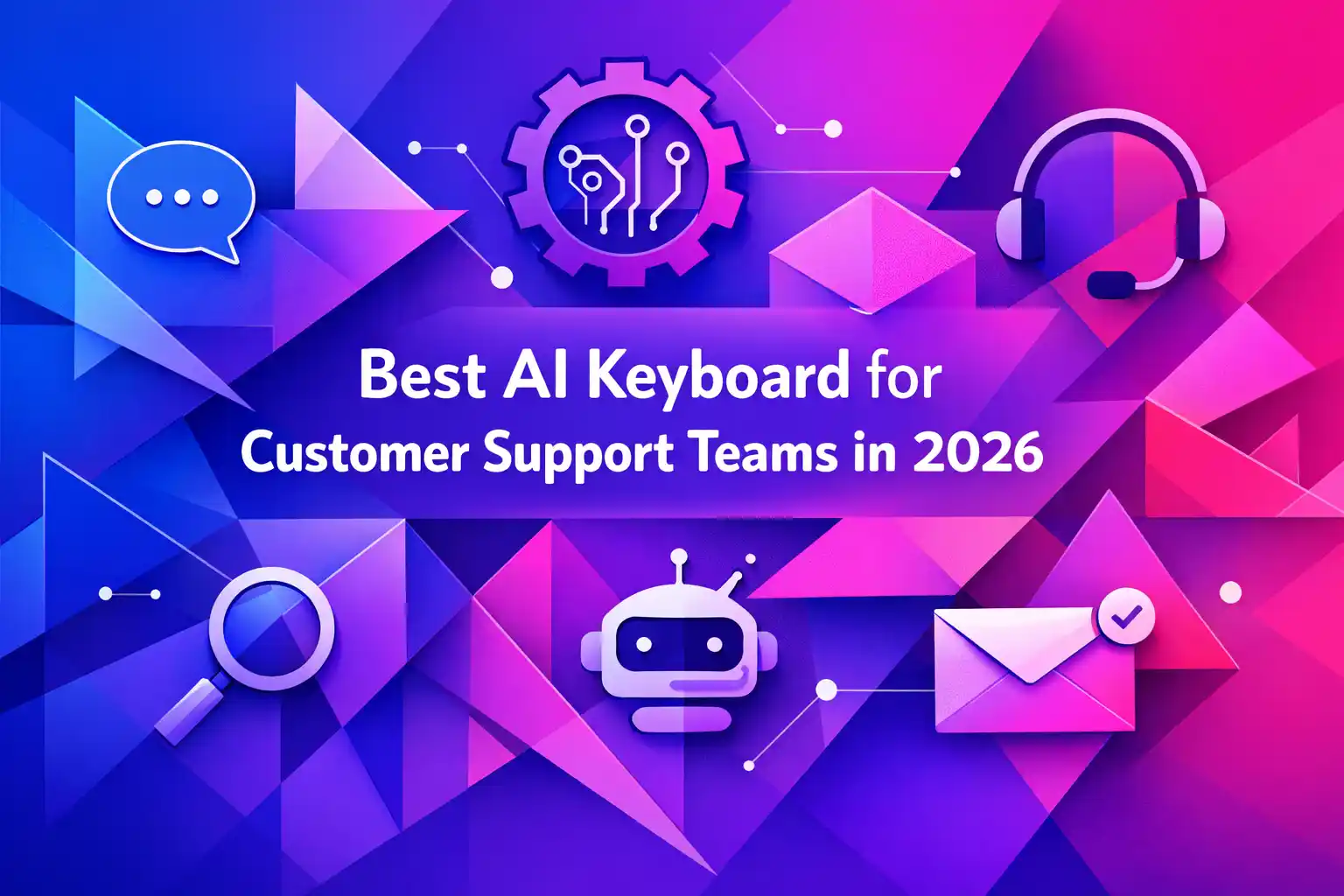 Best AI Keyboard for Customer Support Teams in 2026